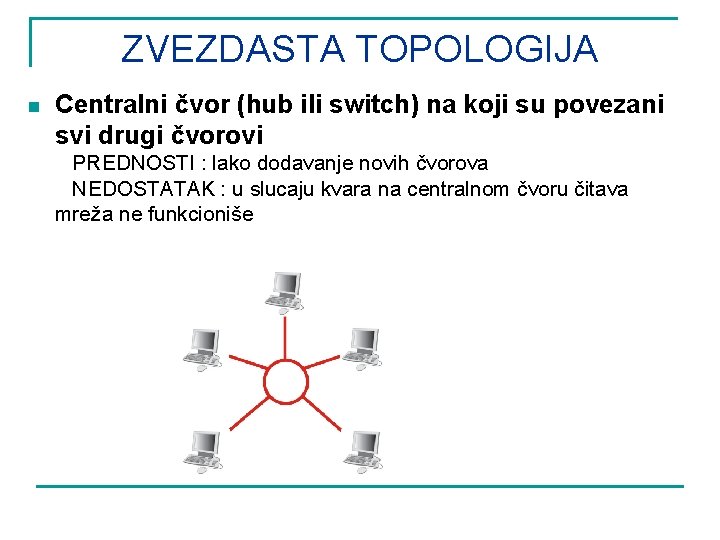 ZVEZDASTA TOPOLOGIJA

Centralni čvor (hub ili switch) na koji su povezani svi drugi čvorovi

PREDNOSTI : lako dodavanje novih čvorova

NEDOSTATAK : u slucaju kvara na centralnom čvoru čitava mreža ne funkcioniše